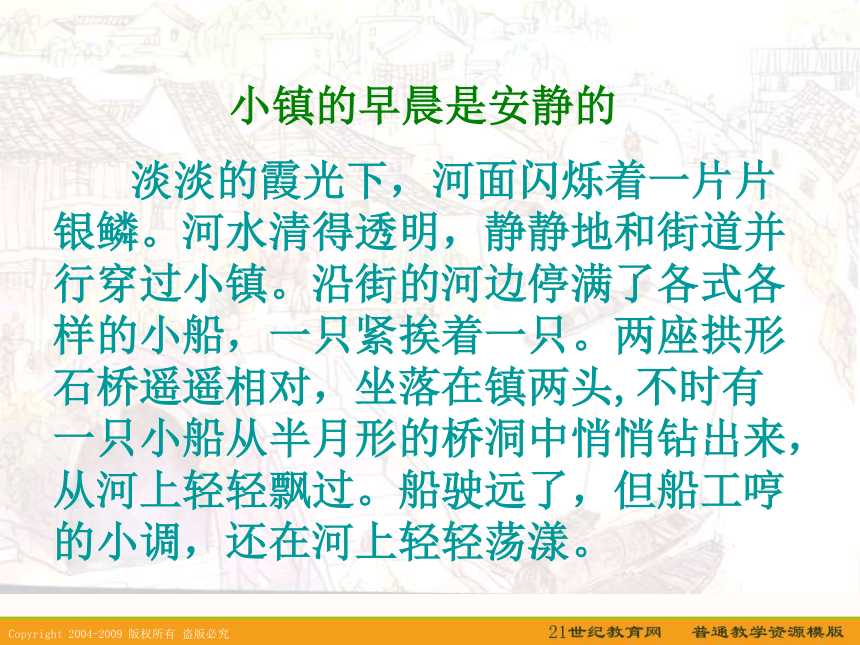 小镇的早晨是安静的

淡淡的霞光下，河面闪烁着一片片银鳞。河水清得透明，静静地和街道并行穿过小镇。沿街的河边停满了各式各样的小船，一只紧挨着一只。两座拱形石桥遥遥相对，坐落在镇两头,不时有一只小船从半月形的桥洞中悄悄钻出来，从河上轻轻飘过。船驶远了，但船工哼的小调，还在河上轻轻荡漾。

Copyright 2004-2009 版权所有 盗版必究

21世纪教育网 普通教学资源模版